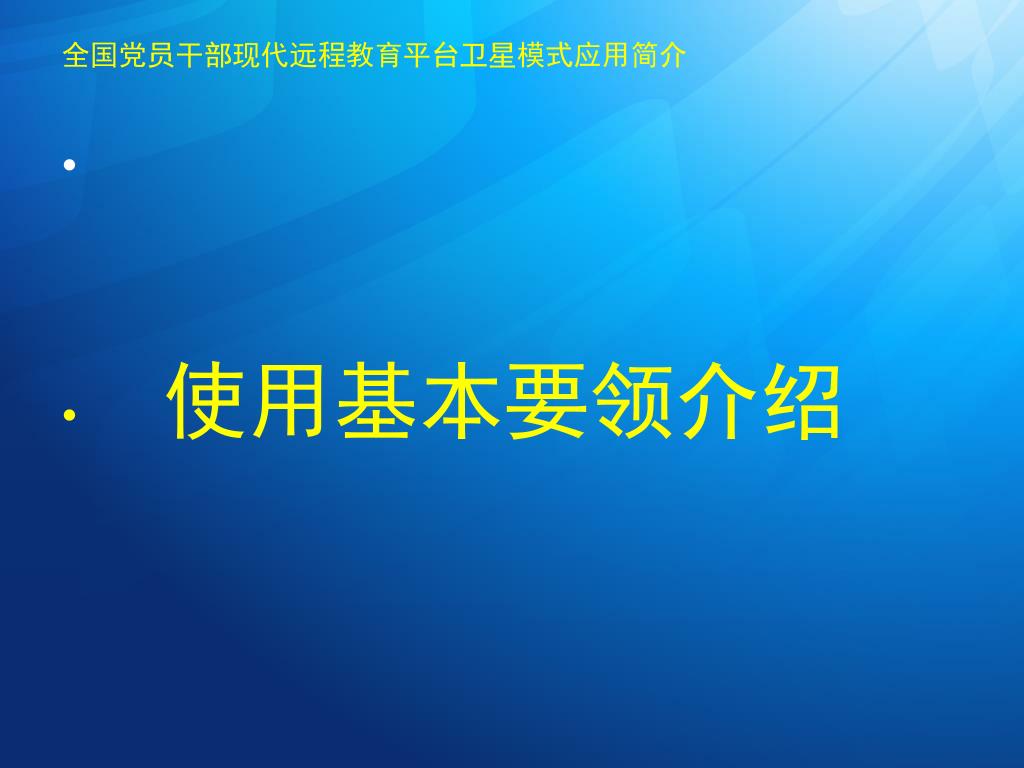 全国党员干部现代远程教育平台卫星模式应用简介

•

• 使用基本要领介绍